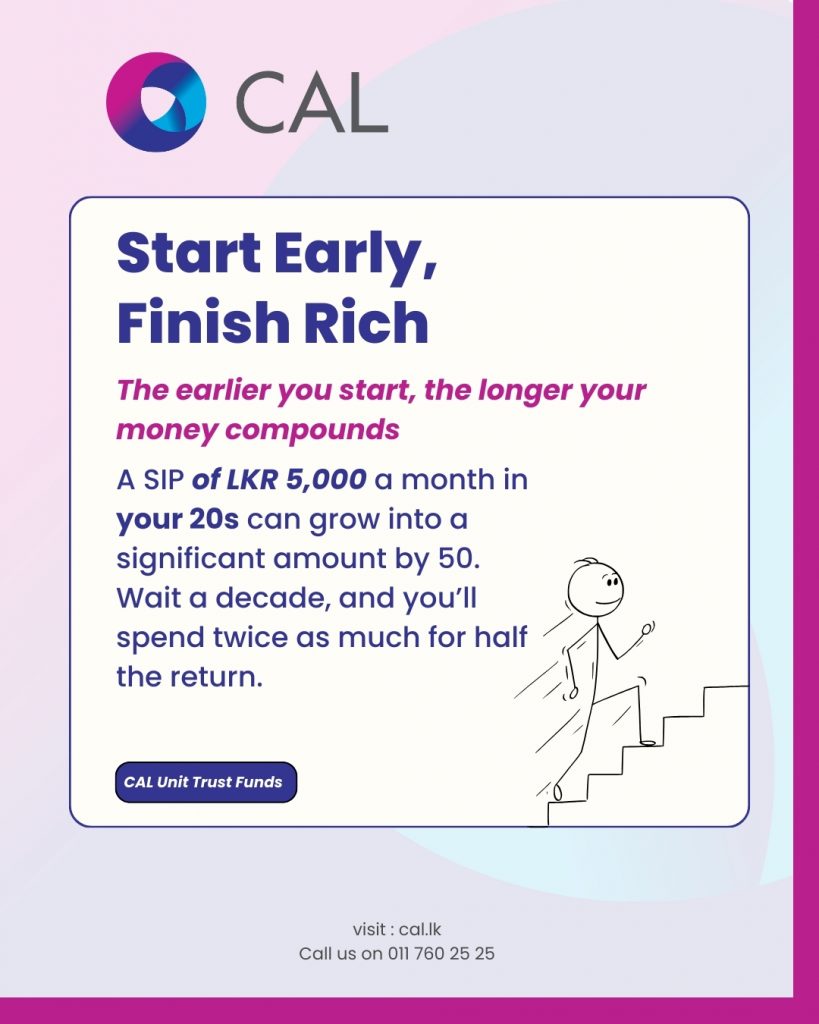 CAL

Start Early, Finish Rich

The earlier you start, the longer your money compounds

A SIP of LKR 5,000 a month in your 20s can grow into a significant amount by 50. Wait a decade, and you'll spend twice as much for half the return.

CAL Unit Trust Funds

visit : cal.lk
Call us on 011 760 25 25